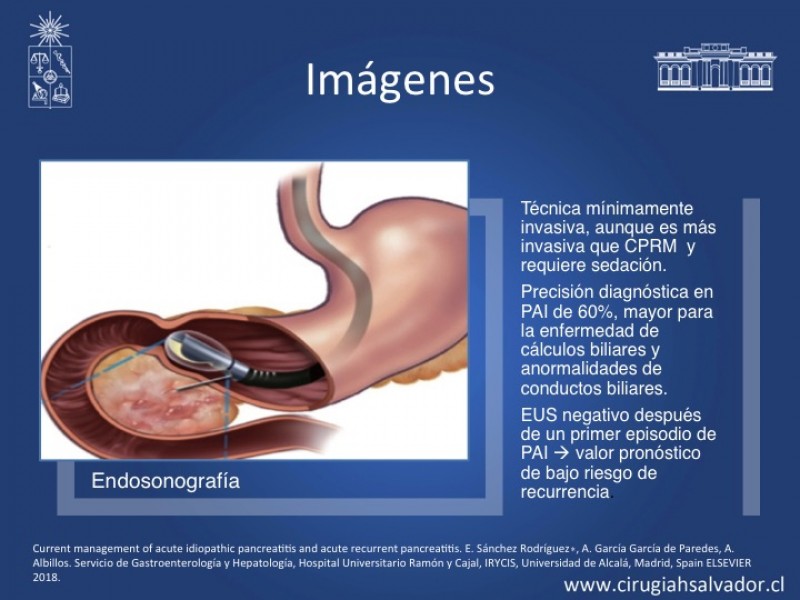 Imágenes

Endosonografía

Técnica mínimamente invasiva, aunque es más invasiva que CPRM y requiere sedación.

Precisión diagnóstica en PAI de 60%, mayor para la enfermedad de cálculos biliares y anormalidades de conductos biliares.

EUS negativo después de un primer episodio de PAI → valor pronóstico de bajo riesgo de recurrencia.

Current management of acute idiopathic pancreatitis and acute recurrent pancreatitis. E. Sánchez Rodríguez∗, A. García García de Paredes, A. Albillos. Servicio de Gastroenterología y Hepatología, Hospital Universitario Ramón y Cajal, IRYCIS, Universidad de Alcalá, Madrid, Spain ELSEVIER 2018.

www.cirugiahsalvador.cl